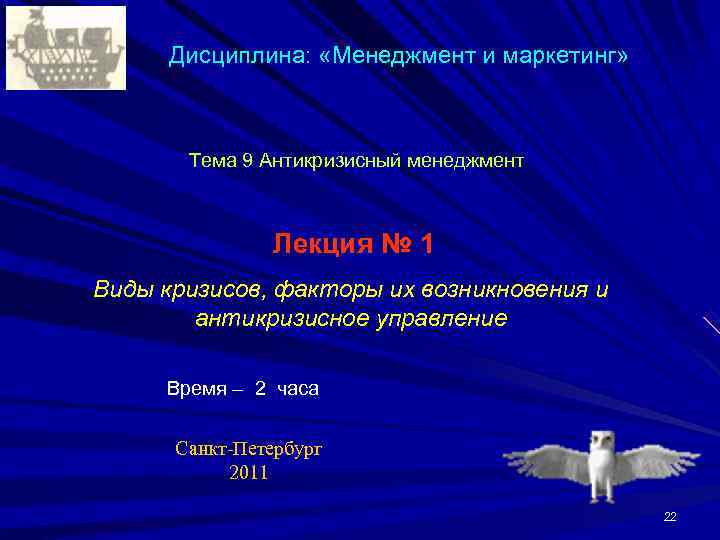 Дисциплина: «Менеджмент и маркетинг»

Тема 9 Антикризисный менеджмент

Лекция № 1

Виды кризисов, факторы их возникновения и антикризисное управление

Время – 2 часа

Санкт-Петербург
2011

22